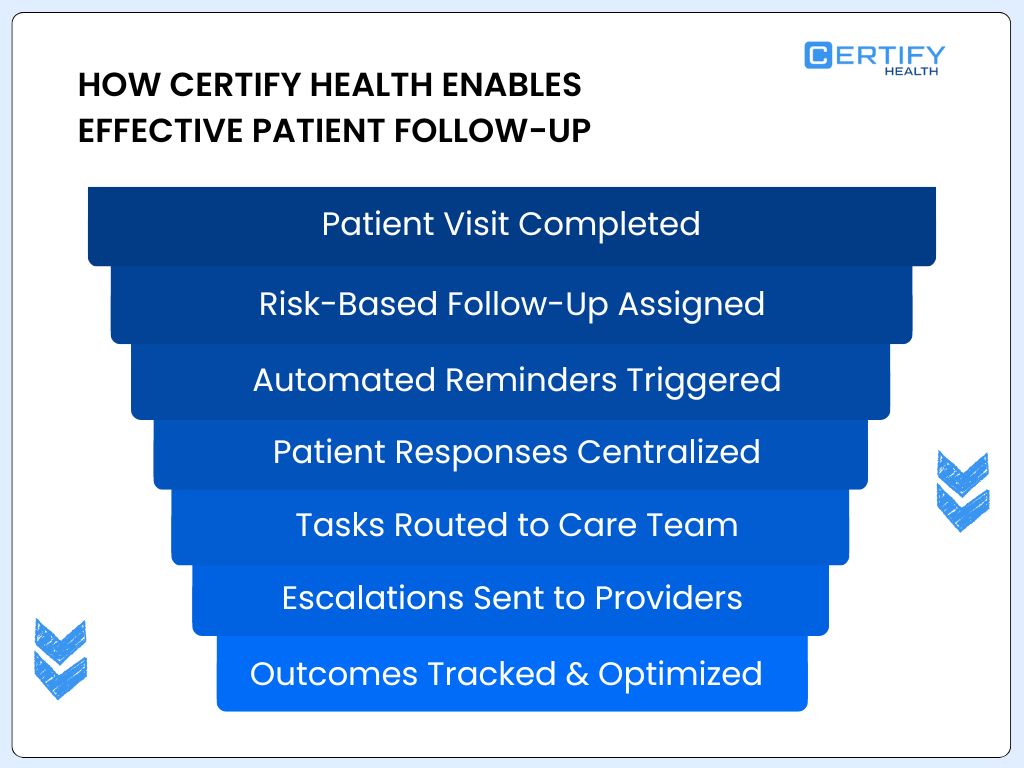 CERTIFY HEALTH

HOW CERTIFY HEALTH ENABLES EFFECTIVE PATIENT FOLLOW-UP

Patient Visit Completed

Risk-Based Follow-Up Assigned

Automated Reminders Triggered

Patient Responses Centralized

Tasks Routed to Care Team

Escalations Sent to Providers

Outcomes Tracked & Optimized